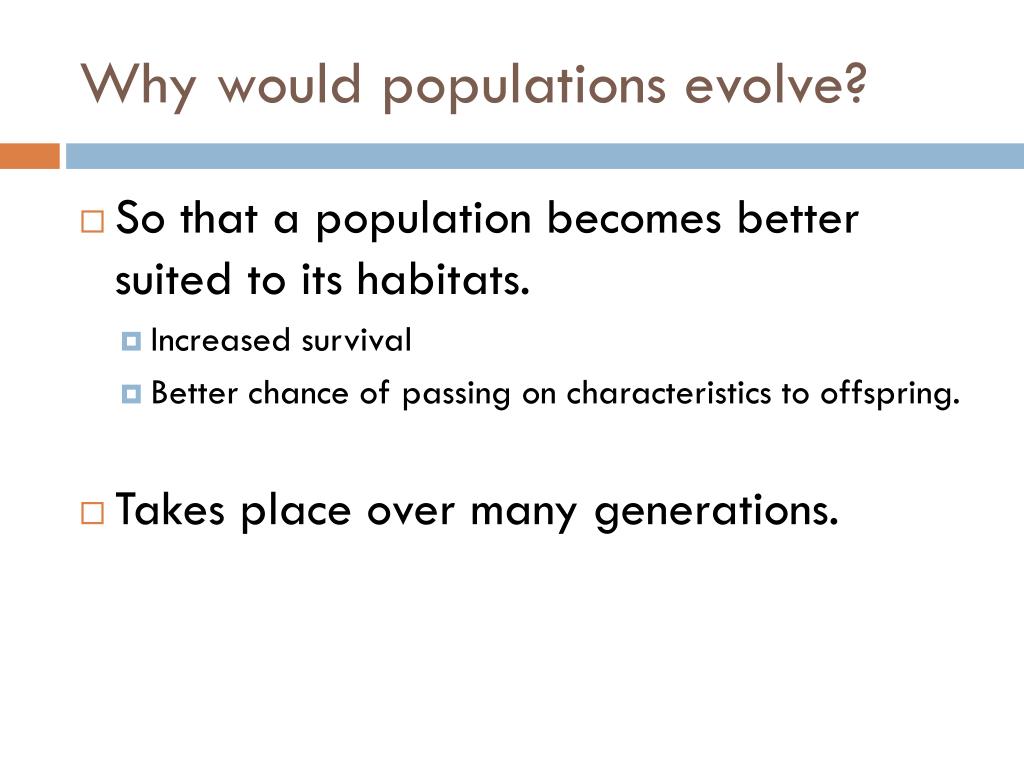 Why would populations evolve?

So that a population becomes better suited to its habitats.

Increased survival

Better chance of passing on characteristics to offspring.

Takes place over many generations.